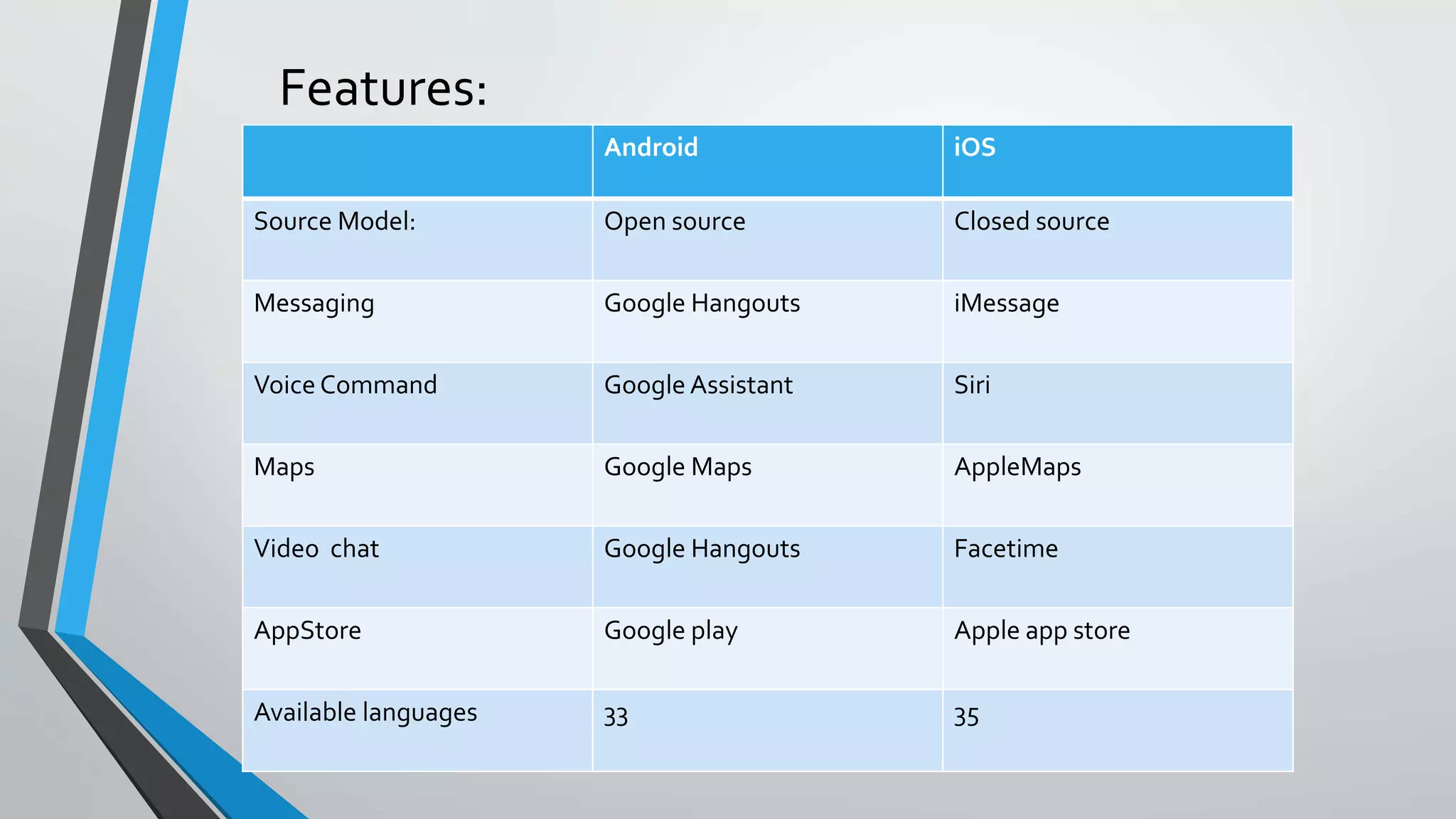 Features:

| | Android | iOS |
|---|---|---|
| Source Model: | Open source | Closed source |
| Messaging | Google Hangouts | iMessage |
| Voice Command | Google Assistant | Siri |
| Maps | Google Maps | AppleMaps |
| Video chat | Google Hangouts | Facetime |
| AppStore | Google play | Apple app store |
| Available languages | 33 | 35 |